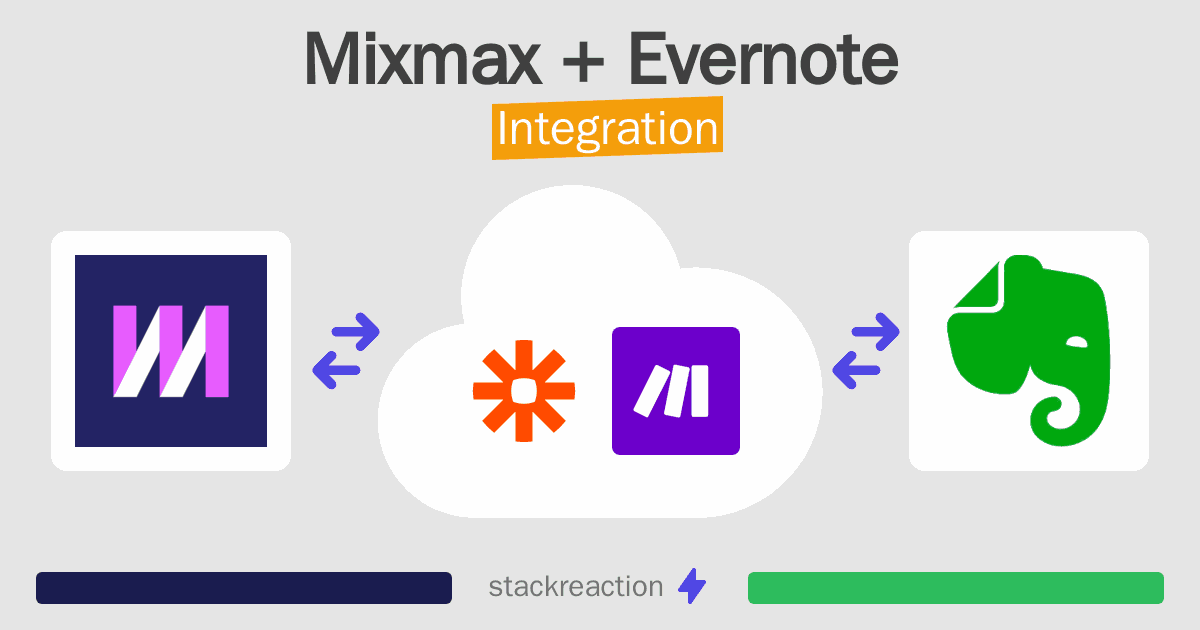 Mixmax + Evernote
Integration

stackreaction